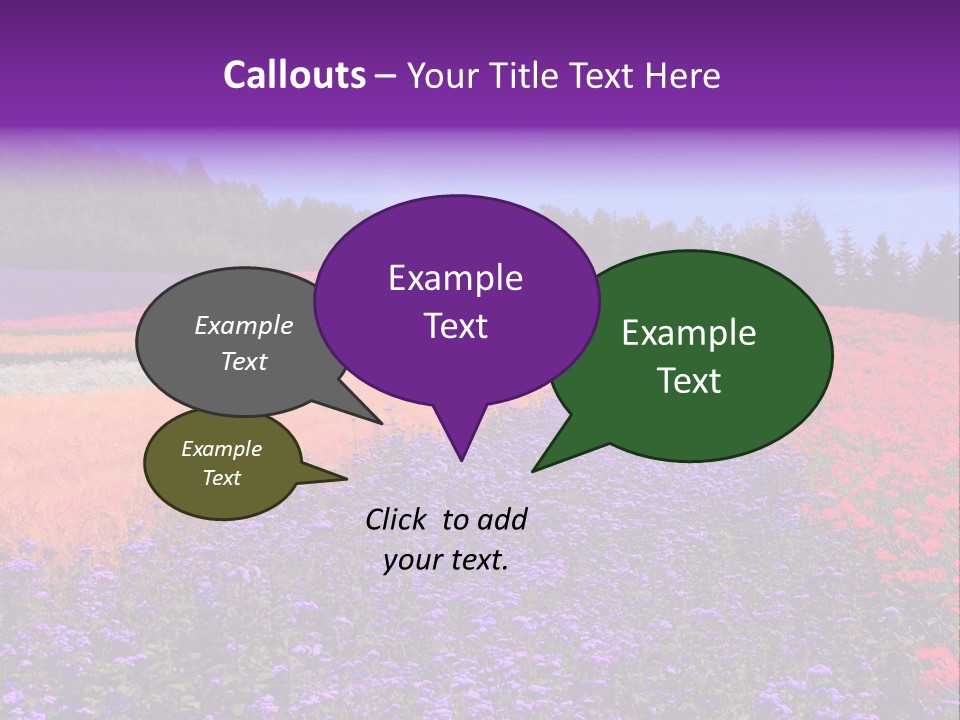 Callouts – Your Title Text Here

Example Text

Example Text

Example Text

Example Text

Click to add your text.